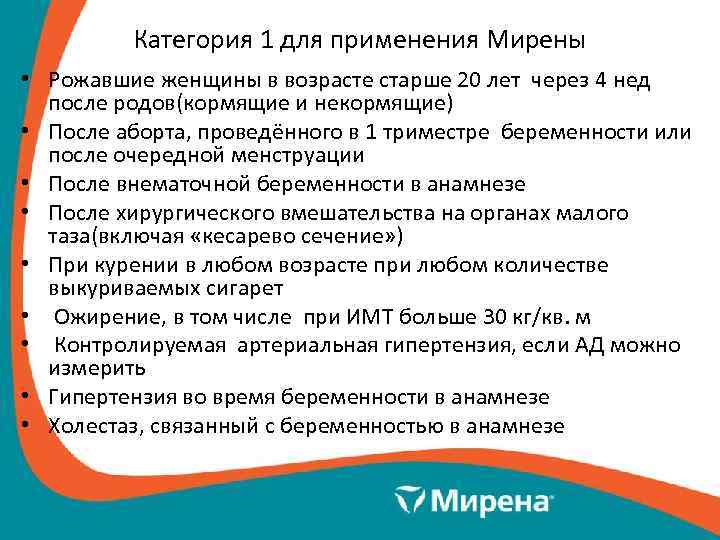 Категория 1 для применения Мирены

• Рожавшие женщины в возрасте старше 20 лет через 4 нед после родов(кормящие и некормящие)
• После аборта, проведённого в 1 триместре беременности или после очередной менструации
• После внематочной беременности в анамнезе
• После хирургического вмешательства на органах малого таза(включая «кесарево сечение»)
• При курении в любом возрасте при любом количестве выкуриваемых сигарет
• Ожирение, в том числе при ИМТ больше 30 кг/кв. м
• Контролируемая артериальная гипертензия, если АД можно измерить
• Гипертензия во время беременности в анамнезе
• Холестаз, связанный с беременностью в анамнезе

Мирена